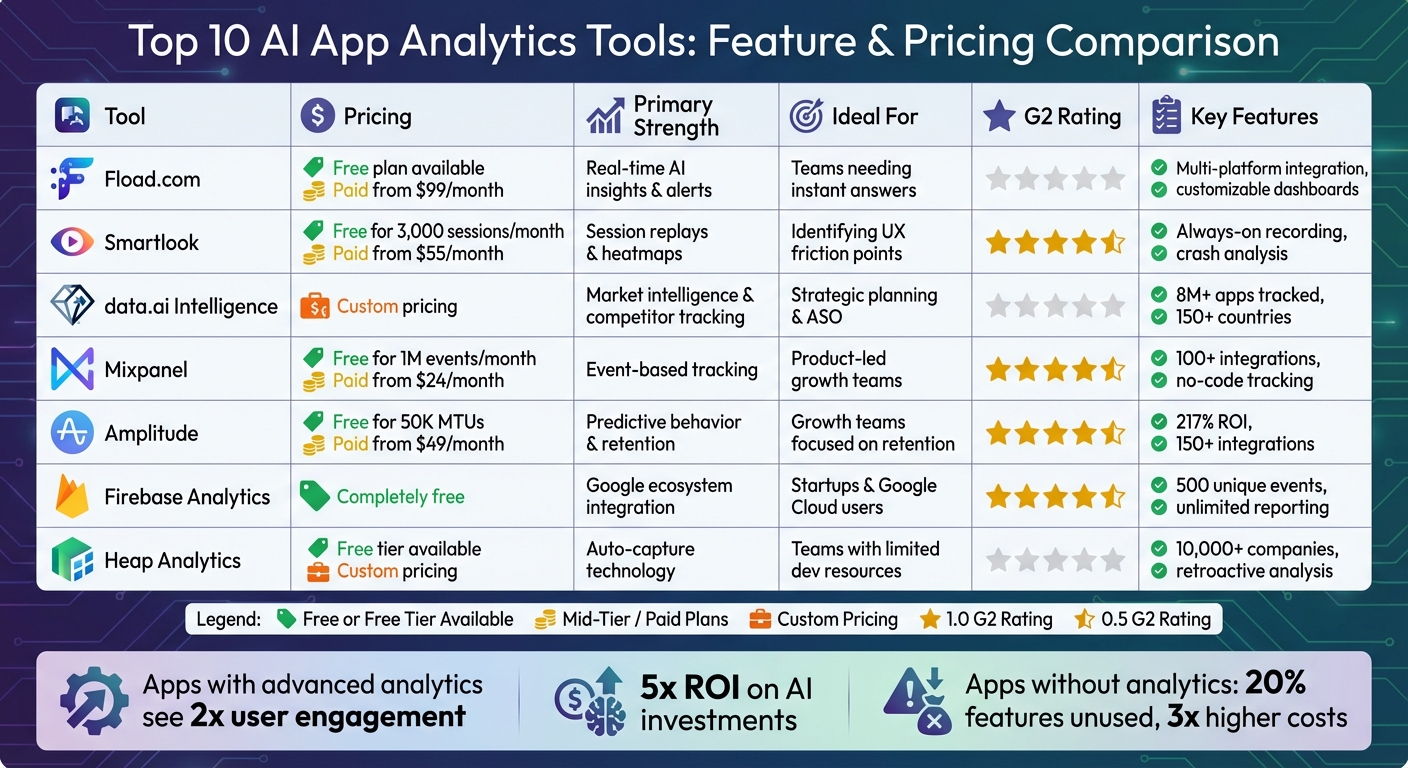 Top 10 AI App Analytics Tools: Feature & Pricing Comparison

| Tool | Pricing | Primary Strength | Ideal For | G2 Rating | Key Features |
|---|---|---|---|---|---|
| Fload.com | Free plan available Paid from $99/month | Real-time AI insights & alerts | Teams needing instant answers | | Multi-platform integration, customizable dashboards |
| Smartlook | Free for 3,000 sessions/month Paid from $55/month | Session replays & heatmaps | Identifying UX friction points | | Always-on recording, crash analysis |
| data.ai Intelligence | Custom pricing | Market intelligence & competitor tracking | Strategic planning & ASO | | 8M+ apps tracked, 150+ countries |
| Mixpanel | Free for 1M events/month Paid from $24/month | Event-based tracking | Product-led growth teams | | 100+ integrations, no-code tracking |
| Amplitude | Free for 50K MTUs Paid from $49/month | Predictive behavior & retention | Growth teams focused on retention | | 217% ROI, 150+ integrations |
| Firebase Analytics | Completely free | Google ecosystem integration | Startups & Google Cloud users | | 500 unique events, unlimited reporting |
| Heap Analytics | Free tier available Custom pricing | Auto-capture technology | Teams with limited dev resources | | 10,000+ companies, retroactive analysis |

Legend: Free or Free Tier Available Mid-Tier / Paid Plans Custom Pricing 1.0 G2 Rating 0.5 G2 Rating

Apps with advanced analytics see 2x user engagement

5x ROI on AI investments

Apps without analytics: 20% features unused, 3x higher costs